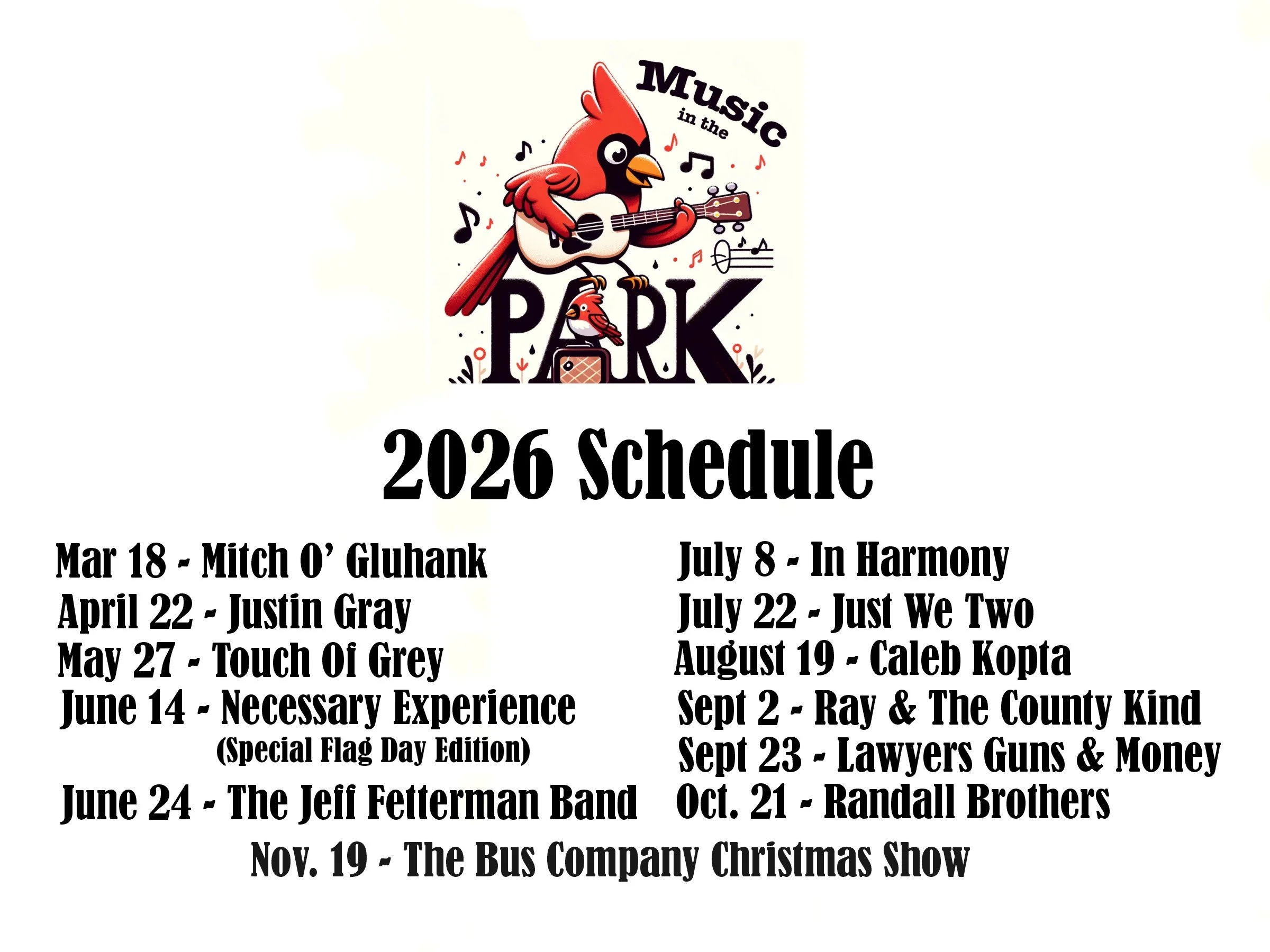 Music in the PARK

2026 Schedule

Mar 18 - Mitch O' Gluhank
April 22 - Justin Gray
May 27 - Touch Of Grey
June 14 - Necessary Experience
(Special Flag Day Edition)
June 24 - The Jeff Fetterman Band

July 8 - In Harmony
July 22 - Just We Two
August 19 - Caleb Kopta
Sept 2 - Ray & The County Kind
Sept 23 - Lawyers Guns & Money
Oct. 21 - Randall Brothers

Nov. 19 - The Bus Company Christmas Show